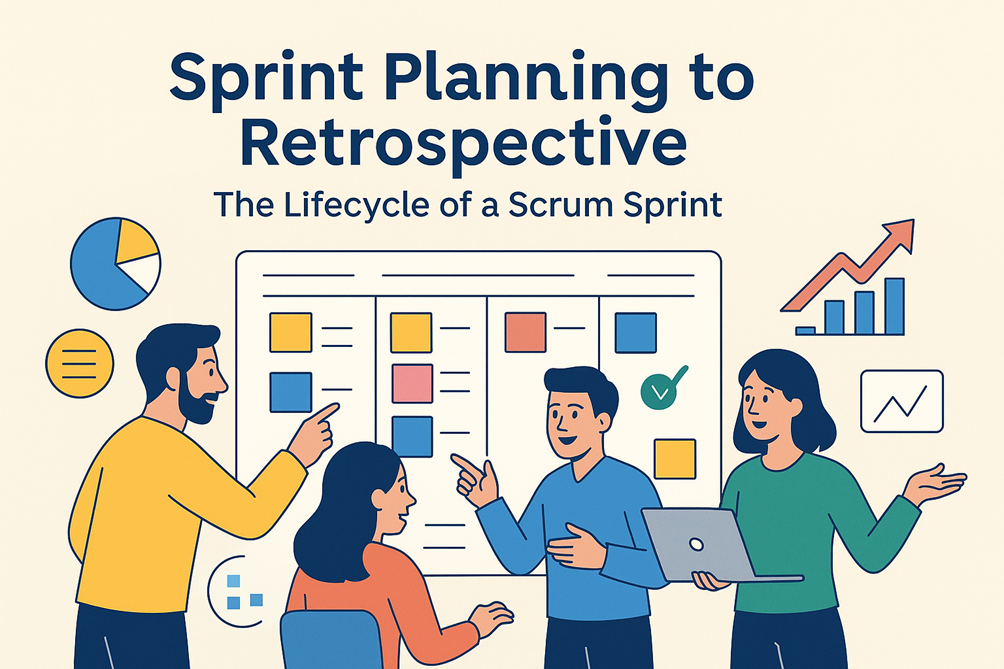 Sprint Planning to Retrospective

The Lifecycle of a Scrum Sprint